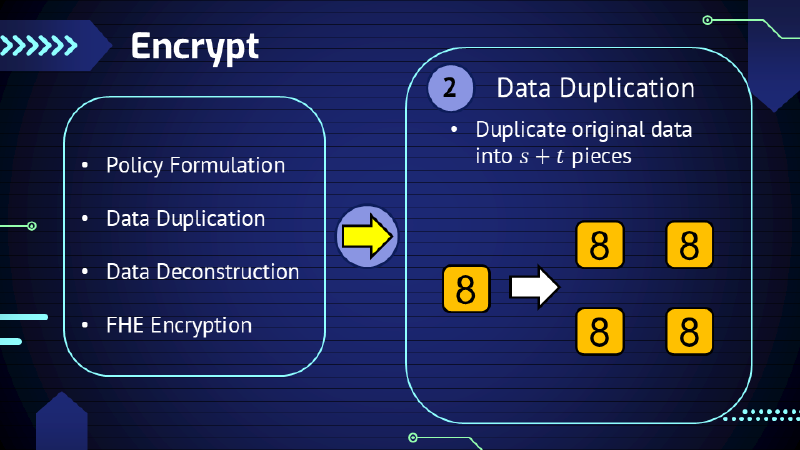 Encrypt

• Policy Formulation
• Data Duplication
• Data Deconstruction
• FHE Encryption

2 Data Duplication

• Duplicate original data into $s + t$ pieces

8

8 8
8 8